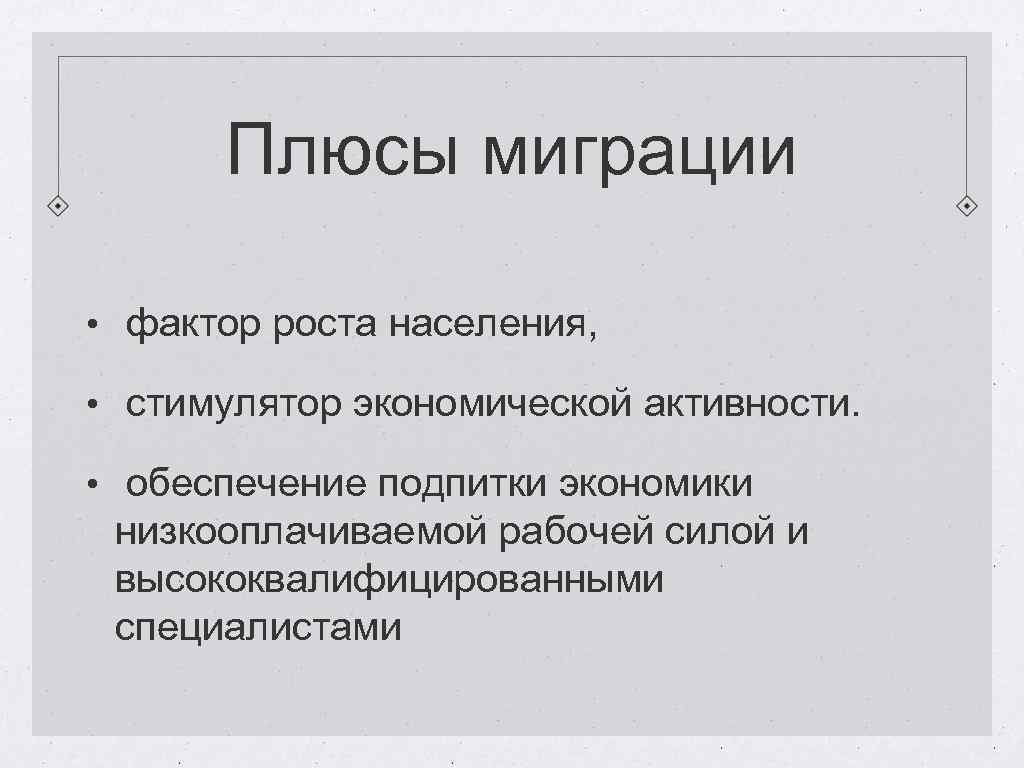 Плюсы миграции

• фактор роста населения,

• стимулятор экономической активности.

• обеспечение подпитки экономики низкооплачиваемой рабочей силой и высококвалифицированными специалистами